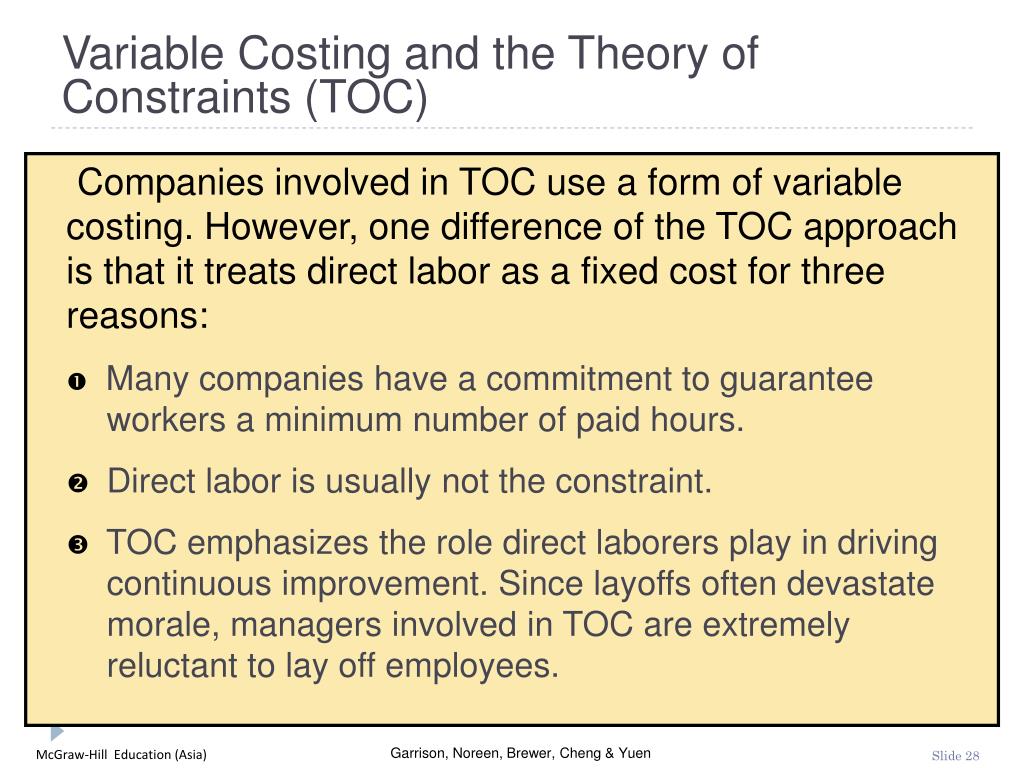 Variable Costing and the Theory of Constraints (TOC)

Companies involved in TOC use a form of variable costing. However, one difference of the TOC approach is that it treats direct labor as a fixed cost for three reasons:

❶ Many companies have a commitment to guarantee workers a minimum number of paid hours.

❷ Direct labor is usually not the constraint.

❸ TOC emphasizes the role direct laborers play in driving continuous improvement. Since layoffs often devastate morale, managers involved in TOC are extremely reluctant to lay off employees.

McGraw-Hill Education (Asia)

Garrison, Noreen, Brewer, Cheng & Yuen

Slide 28